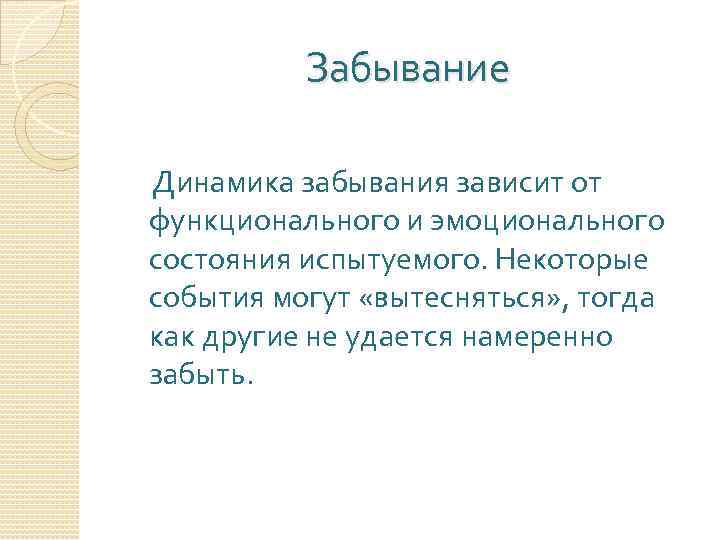 Забывание

Динамика забывания зависит от функционального и эмоционального состояния испытуемого. Некоторые события могут «вытесняться», тогда как другие не удается намеренно забыть.